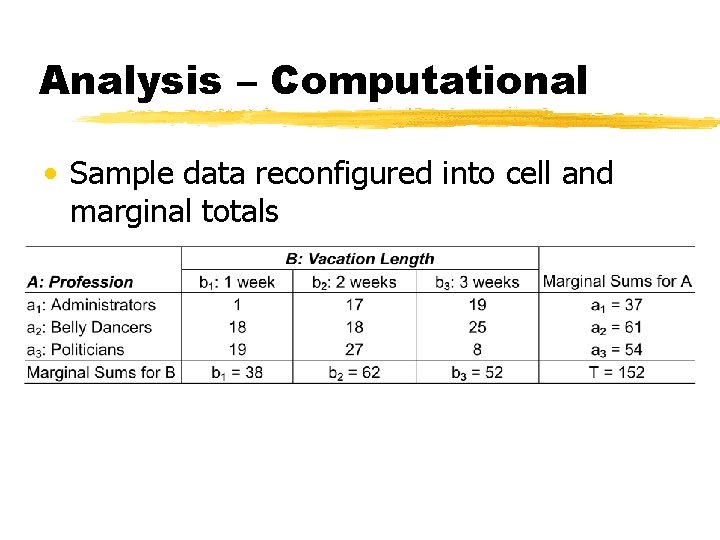 Analysis – Computational

• Sample data reconfigured into cell and marginal totals

| | B: Vacation Length | | | |
|---|---|---|---|---|
| A: Profession | $b_1$: 1 week | $b_2$: 2 weeks | $b_3$: 3 weeks | Marginal Sums for A |
| $a_1$: Administrators | 1 | 17 | 19 | $a_1 = 37$ |
| $a_2$: Belly Dancers | 18 | 18 | 25 | $a_2 = 61$ |
| $a_3$: Politicians | 19 | 27 | 8 | $a_3 = 54$ |
| Marginal Sums for B | $b_1 = 38$ | $b_2 = 62$ | $b_3 = 52$ | T = 152 |